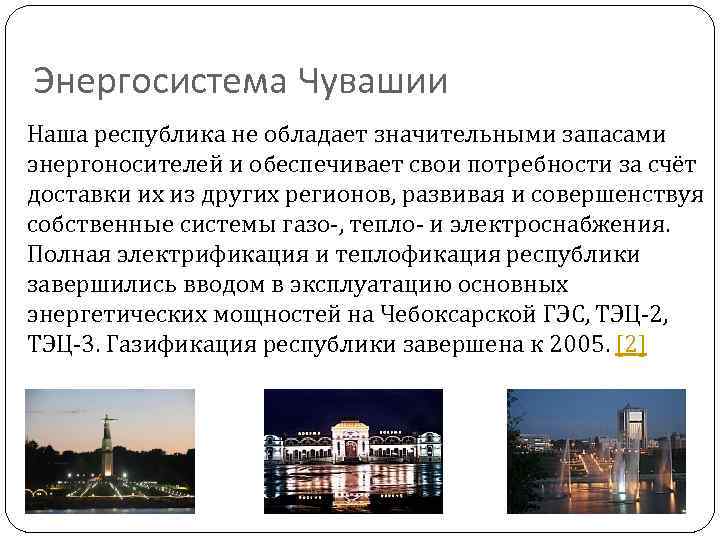 Энергосистема Чувашии

Наша республика не обладает значительными запасами энергоносителей и обеспечивает свои потребности за счёт доставки их из других регионов, развивая и совершенствуя собственные системы газо-, тепло- и электроснабжения. Полная электрификация и теплофикация республики завершились вводом в эксплуатацию основных энергетических мощностей на Чебоксарской ГЭС, ТЭЦ-2, ТЭЦ-3. Газификация республики завершена к 2005. [2]